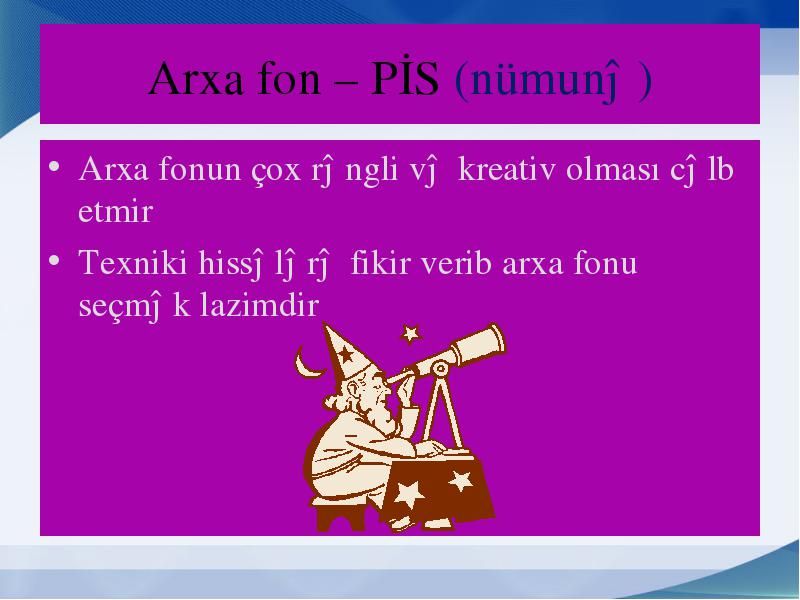 Arxa fon – PİS (nümunĵ )

• Arxa fonun çox rĵ ngli vĵ  kreativ olması cĵ lb etmir

• Texniki hissĵ lĵ rĵ  fikir verib arxa fonu seçmĵ k lazimdir